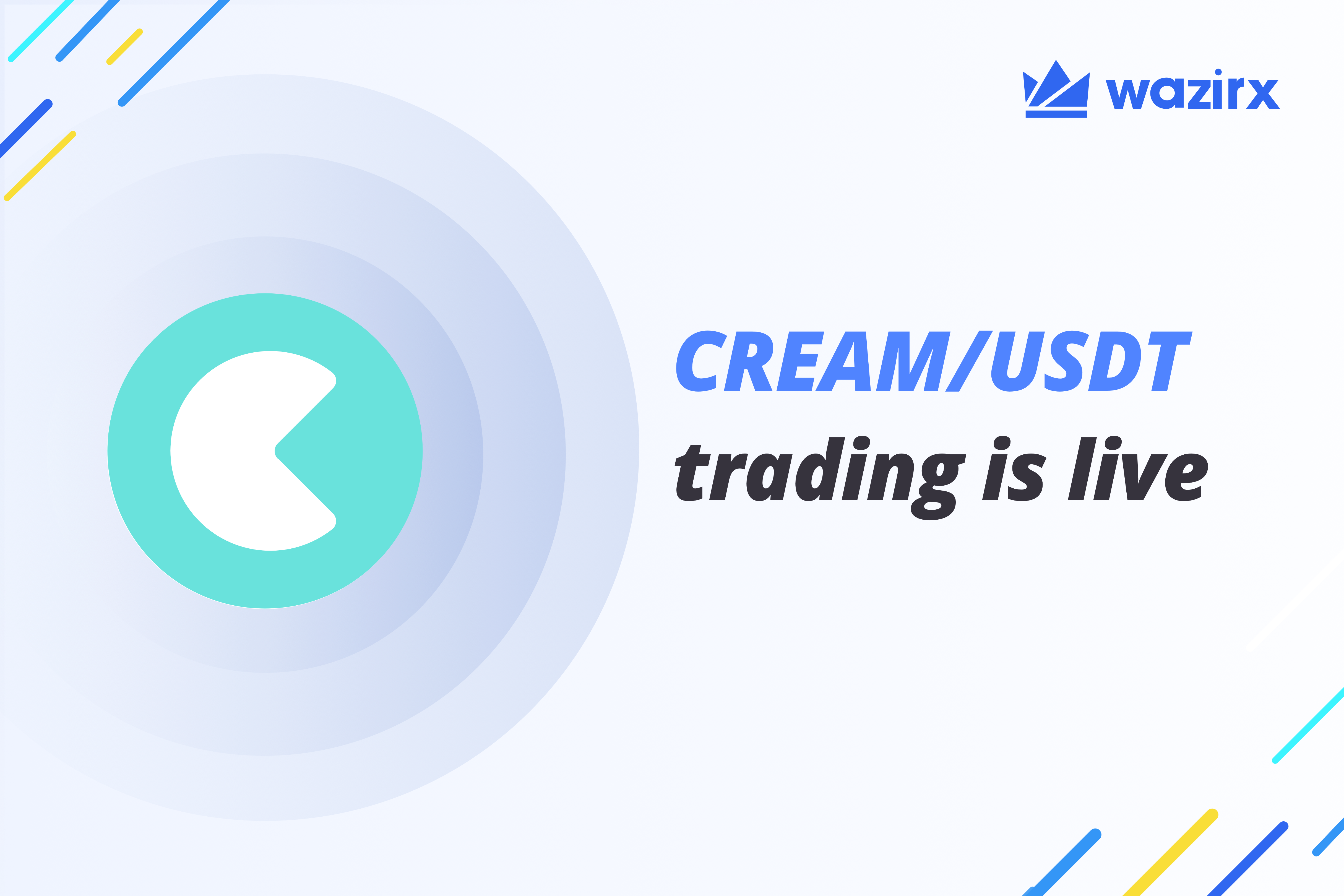 wazirx

CREAM/USDT trading is live